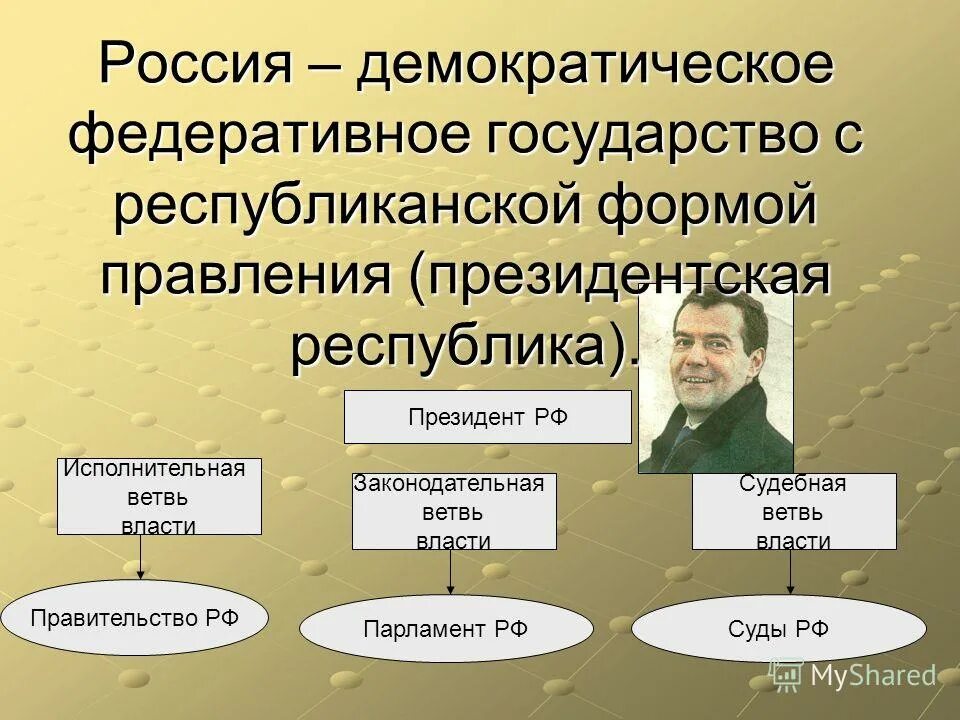 Россия – демократическое федеративное государство с республиканской формой правления (президентская республика).

Президент РФ

Исполнительная ветвь власти

Законодательная ветвь власти

Судебная ветвь власти

Правительство РФ

Парламент РФ

Суды РФ

MyShared